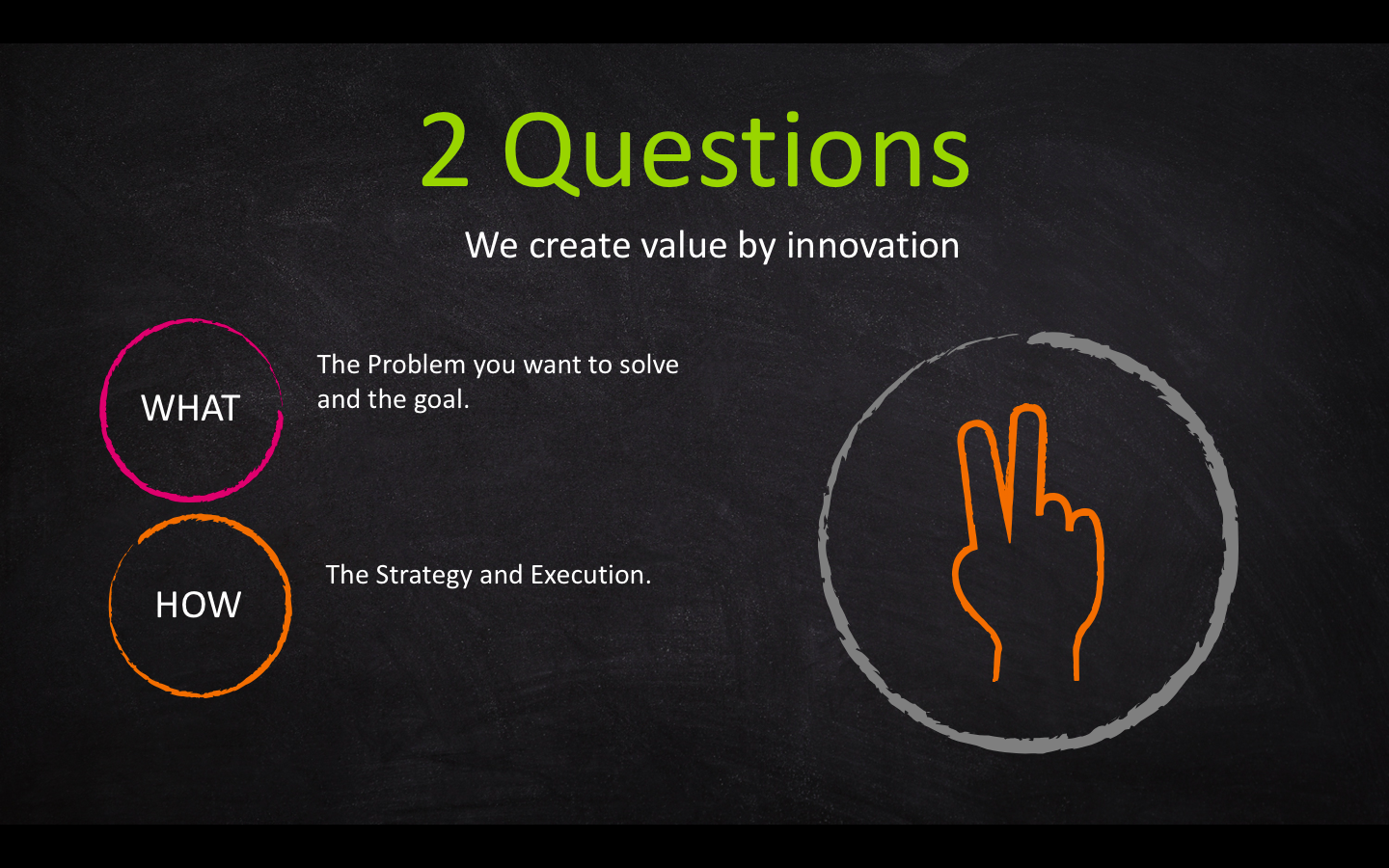 2 Questions

We create value by innovation

WHAT

The Problem you want to solve and the goal.

HOW

The Strategy and Execution.